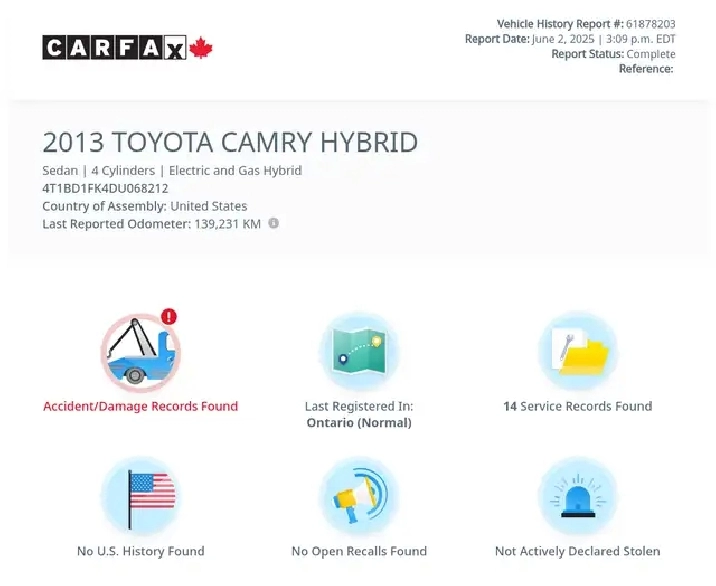 CARFAX

Vehicle History Report #: 61878203
Report Date: June 2, 2025 | 3:09 p.m. EDT
Report Status: Complete
Reference:

2013 TOYOTA CAMRY HYBRID

Sedan | 4 Cylinders | Electric and Gas Hybrid
4T1BD1FK4DU068212
Country of Assembly: United States
Last Reported Odometer: 139,231 KM

Accident/Damage Records Found

Last Registered In:
Ontario (Normal)

14 Service Records Found

No U.S. History Found

No Open Recalls Found

Not Actively Declared Stolen